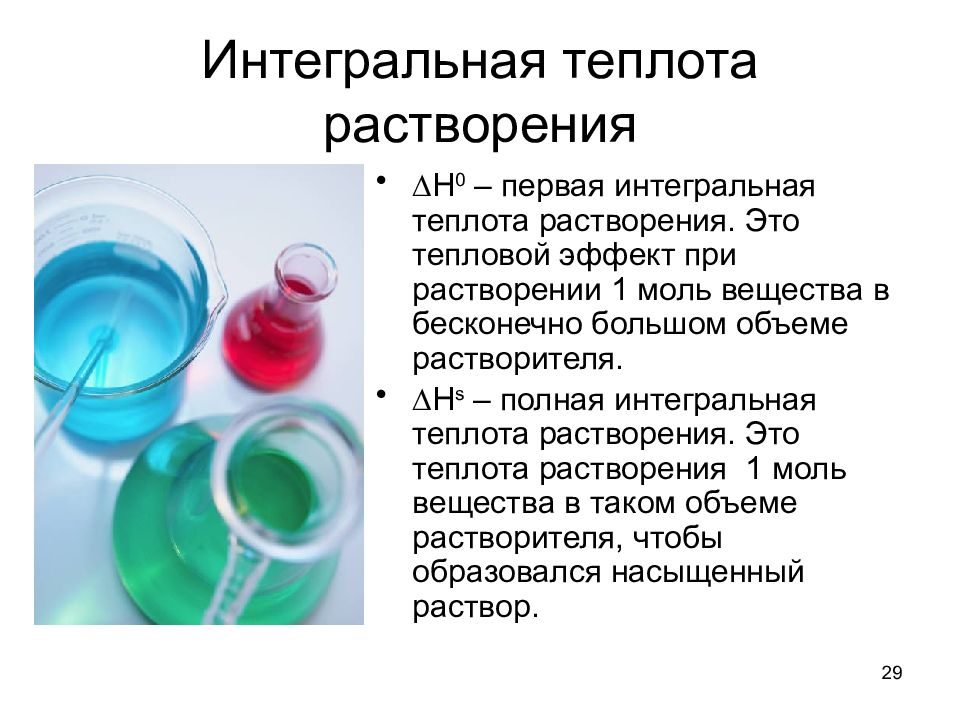 Интегральная теплота растворения

• $\Delta H^0$ – первая интегральная теплота растворения. Это тепловой эффект при растворении 1 моль вещества в бесконечно большом объеме растворителя.

• $\Delta H^s$ – полная интегральная теплота растворения. Это теплота растворения 1 моль вещества в таком объеме растворителя, чтобы образовался насыщенный раствор.

29